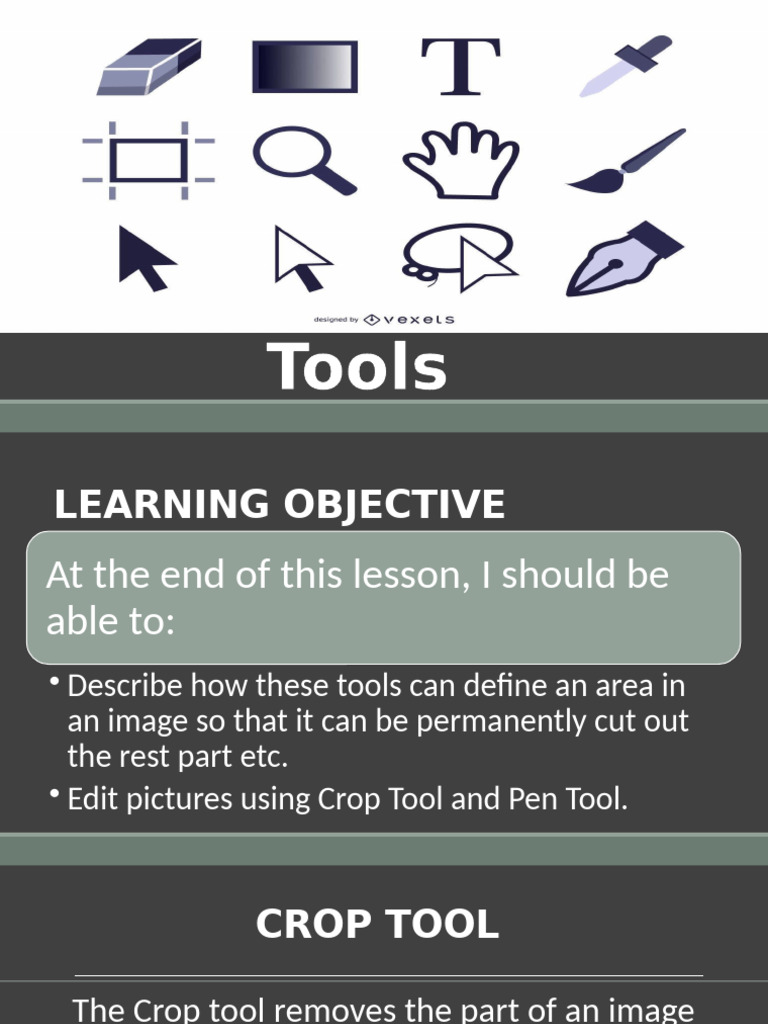 T

designed by vexels

Tools

LEARNING OBJECTIVE

At the end of this lesson, I should be able to:

• Describe how these tools can define an area in an image so that it can be permanently cut out the rest part etc.

• Edit pictures using Crop Tool and Pen Tool.

CROP TOOL

The Crop tool removes the part of an image